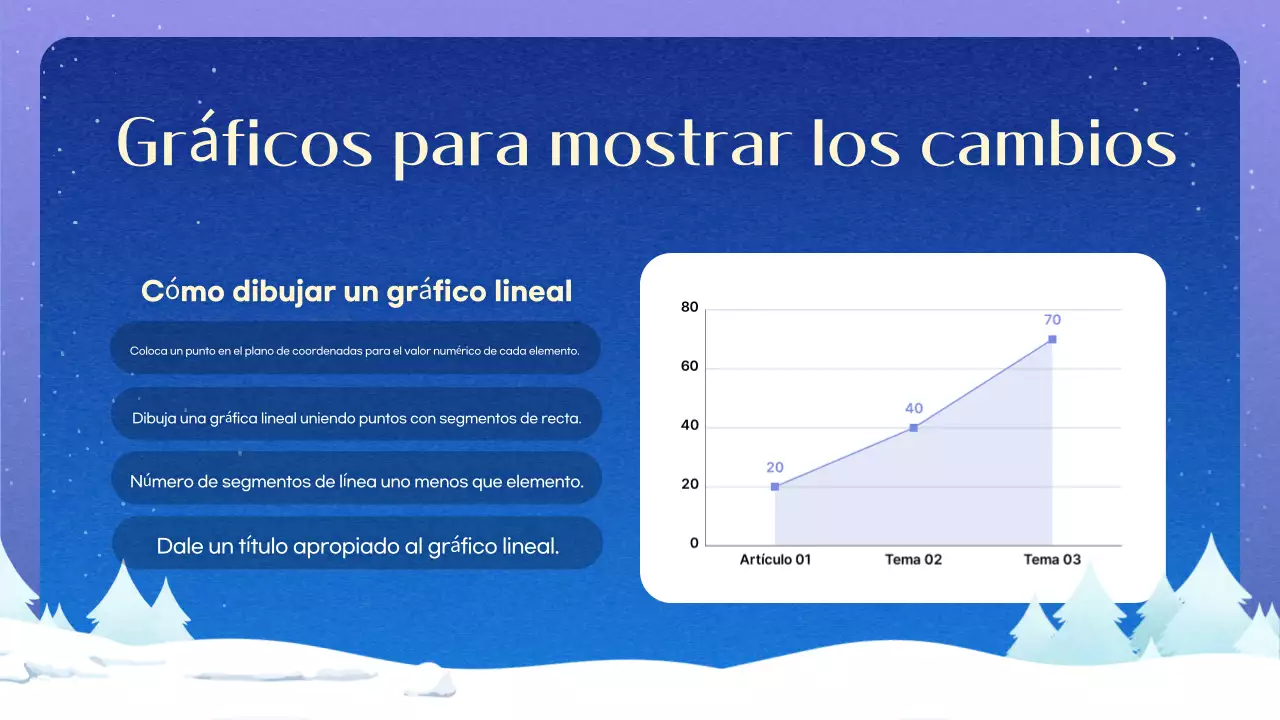 Gráficos para mostrar los cambios

Cómo dibujar un gráfico lineal

Coloca un punto en el plano de coordenadas para el valor numérico de cada elemento.

Dibuja una gráfica lineal uniendo puntos con segmentos de recta.

Número de segmentos de línea uno menos que elemento.

Dale un título apropiado al gráfico lineal.

80
60
40
20
0
20
40
70
Artículo 01
Tema 02
Tema 03